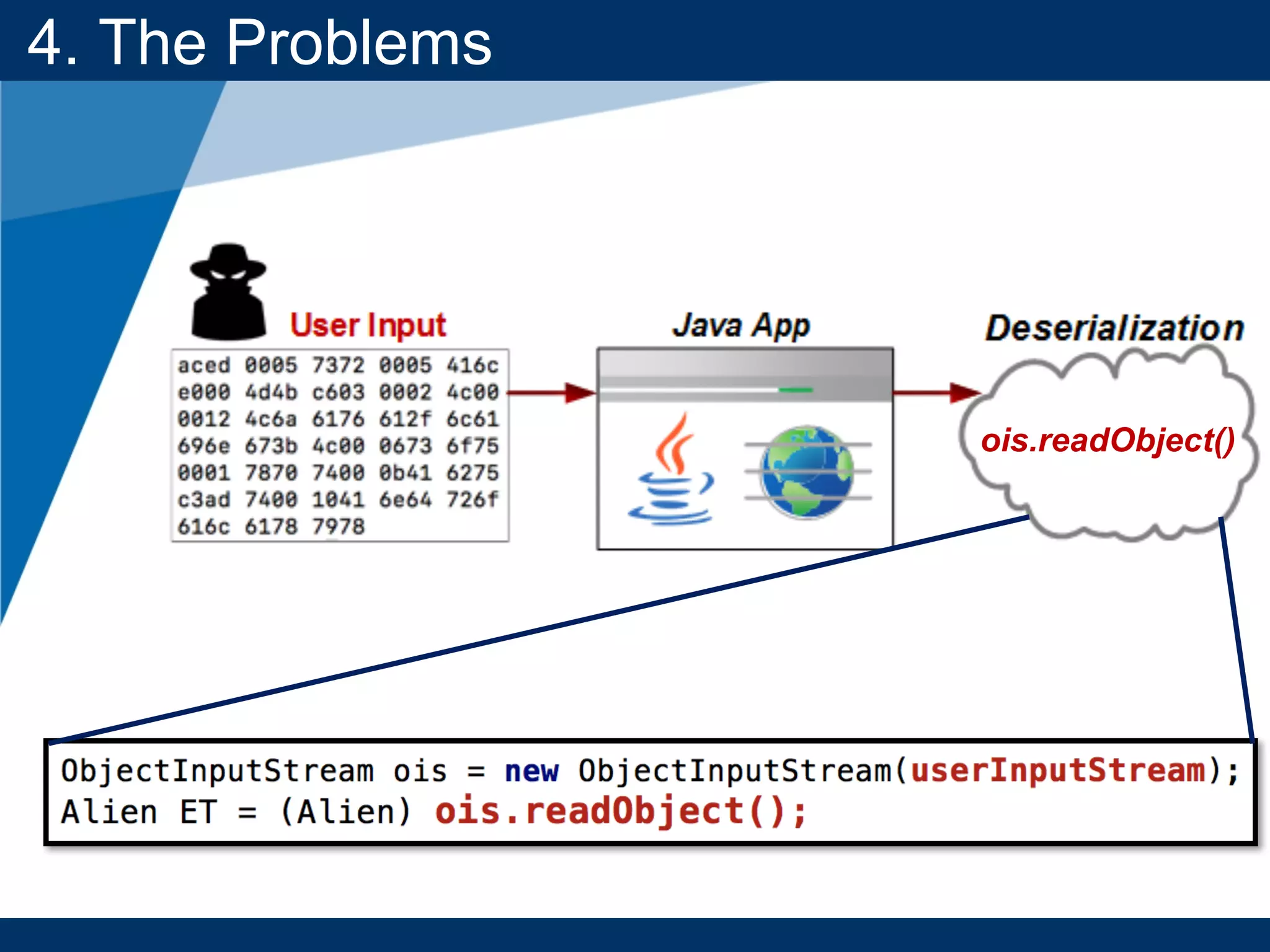 4. The Problems

User Input

aced 0005 7372 0005 416c
e000 4d4b c603 0002 4c00
0012 4c6a 6176 612f 6c61
696e 673b 4c00 0673 6f75
0001 7870 7400 0b41 6275
c3ad 7400 1041 6e64 726f
616c 6178 7978

Java App

Deserialization

ois.readObject()

ObjectInputStream ois = new ObjectInputStream(userInputStream);
Alien ET = (Alien) ois.readObject();